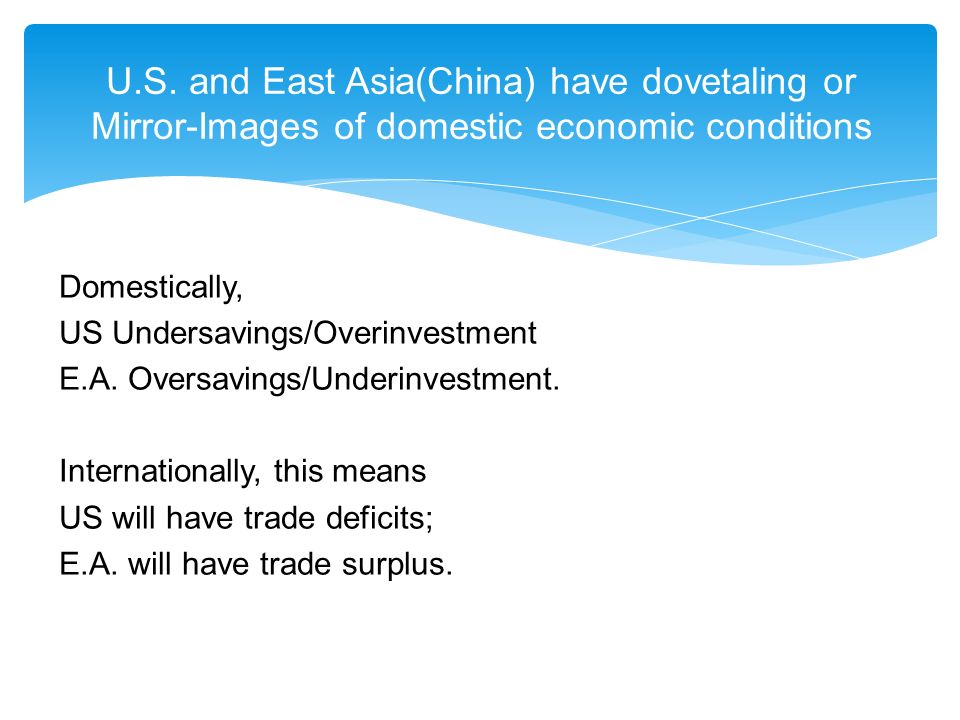 U.S. and East Asia(China) have dovetaling or Mirror-Images of domestic economic conditions

Domestically,
US Undersavings/Overinvestment
E.A. Oversavings/Underinvestment.

Internationally, this means
US will have trade deficits;
E.A. will have trade surplus.